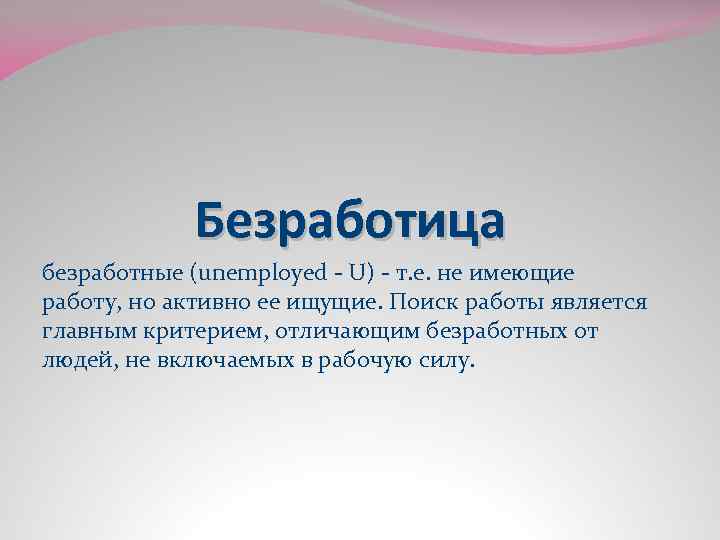 Безработица

безработные (unemployed - U) - т.е. не имеющие работу, но активно ее ищущие. Поиск работы является главным критерием, отличающим безработных от людей, не включаемых в рабочую силу.